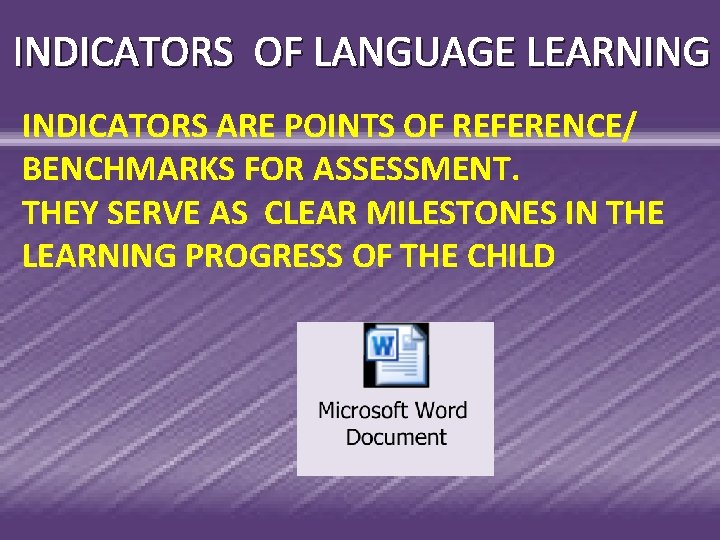 INDICATORS OF LANGUAGE LEARNING

INDICATORS ARE POINTS OF REFERENCE/ BENCHMARKS FOR ASSESSMENT.
THEY SERVE AS CLEAR MILESTONES IN THE LEARNING PROGRESS OF THE CHILD

W

Microsoft Word Document